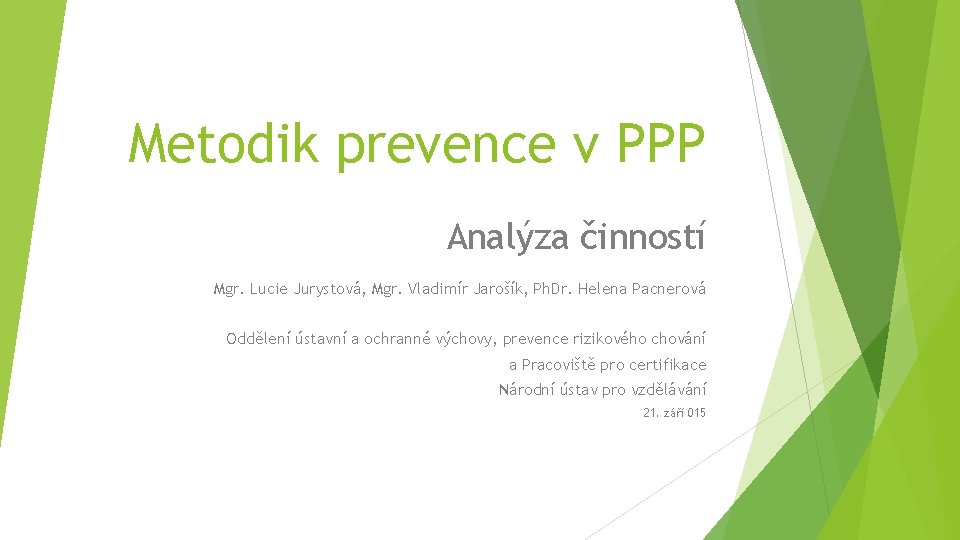 Metodik prevence v PPP

Analýza činností

Mgr. Lucie Jurystová, Mgr. Vladimír Jarošík, PhDr. Helena Pacnerová

Oddělení ústavní a ochranné výchovy, prevence rizikového chování
a Pracoviště pro certifikace
Národní ústav pro vzdělávání
21. září 015